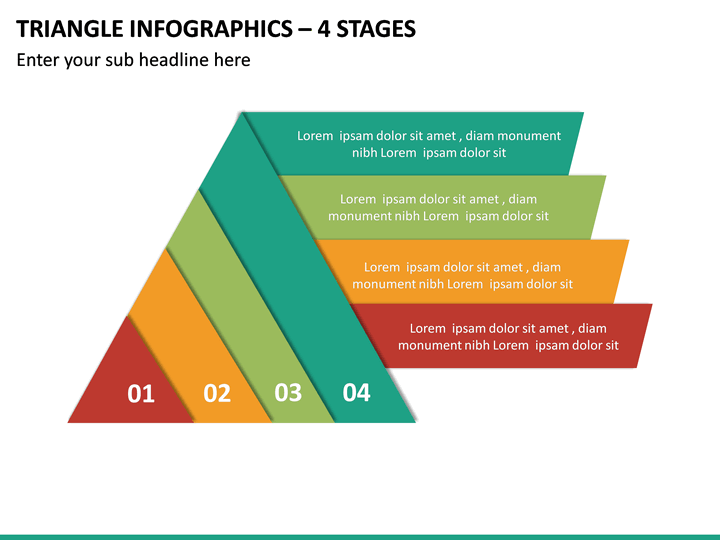 TRIANGLE INFOGRAPHICS – 4 STAGES

Enter your sub headline here

Lorem ipsam dolor sit amet , diam monument nibh Lorem ipsam dolor sit

Lorem ipsam dolor sit amet , diam monument nibh Lorem ipsam dolor sit

Lorem ipsam dolor sit amet , diam monument nibh Lorem ipsam dolor sit

Lorem ipsam dolor sit amet , diam monument nibh Lorem ipsam dolor sit

01 02 03 04